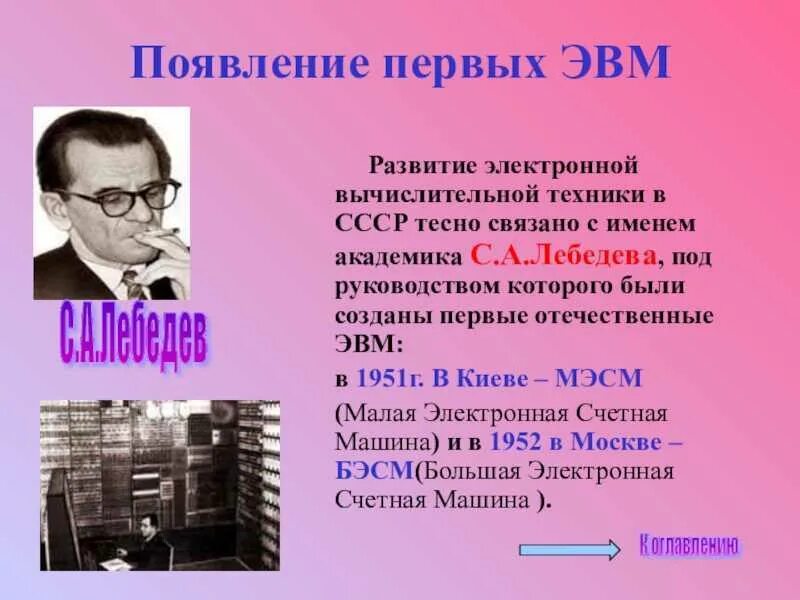 Появление первых ЭВМ

С.А.Лебедев

Развитие электронной вычислительной техники в СССР тесно связано с именем академика С.А.Лебедева, под руководством которого были созданы первые отечественные ЭВМ:

в 1951г. В Киеве – МЭСМ (Малая Электронная Счетная Машина) и в 1952 в Москве – БЭСМ(Большая Электронная Счетная Машина ).

К оглавлению